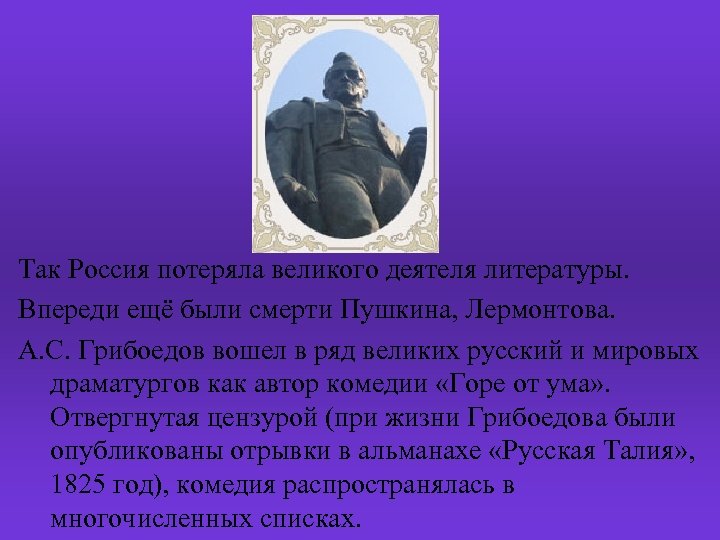 Так Россия потеряла великого деятеля литературы.

Впереди ещё были смерти Пушкина, Лермонтова.

А.С. Грибоедов вошел в ряд великих русский и мировых драматургов как автор комедии «Горе от ума». Отвергнутая цензурой (при жизни Грибоедова были опубликованы отрывки в альманахе «Русская Талия», 1825 год), комедия распространялась в многочисленных списках.